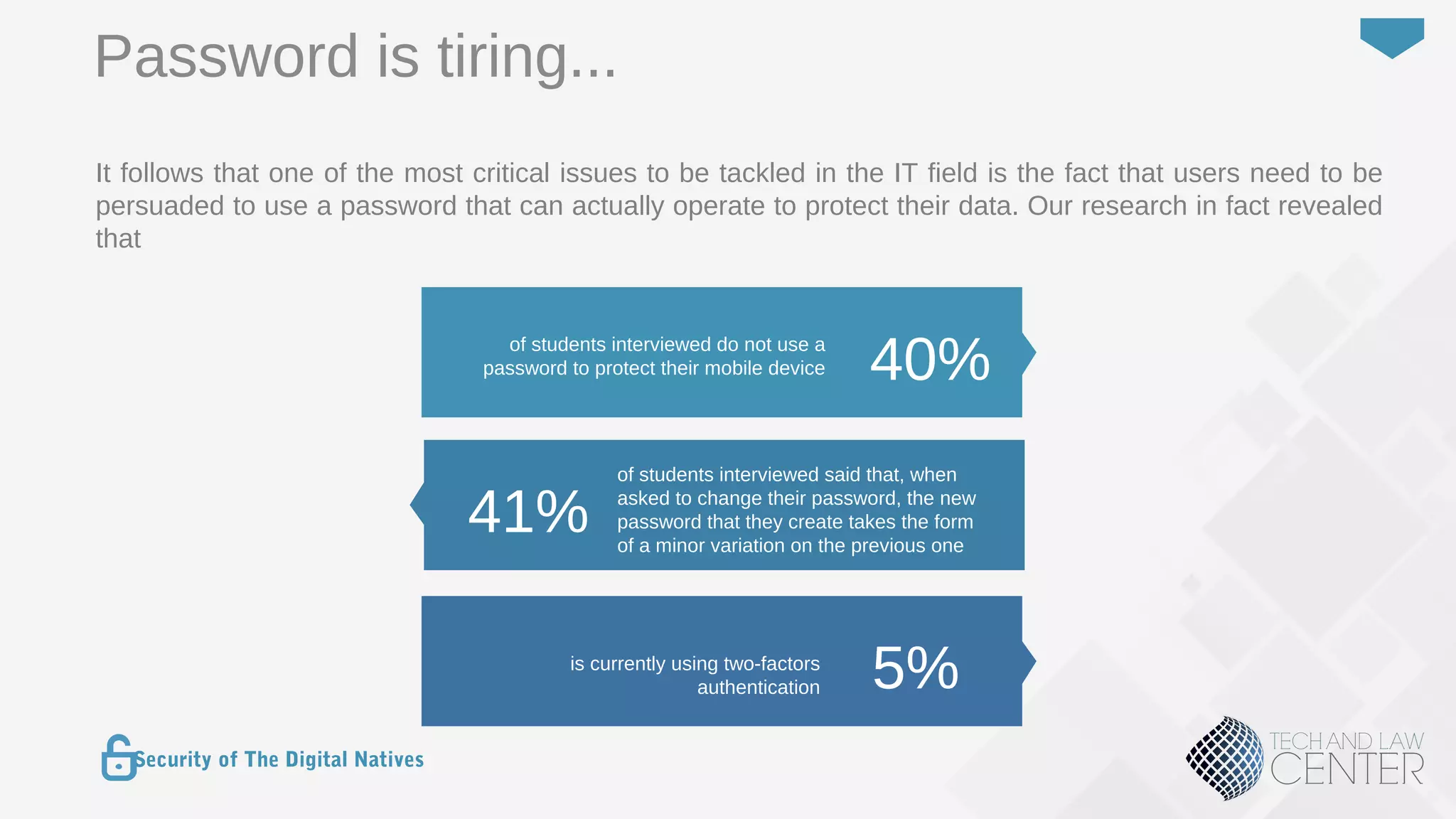 Password is tiring...

It follows that one of the most critical issues to be tackled in the IT field is the fact that users need to be persuaded to use a password that can actually operate to protect their data. Our research in fact revealed that

of students interviewed do not use a password to protect their mobile device 40%

41% of students interviewed said that, when asked to change their password, the new password that they create takes the form of a minor variation on the previous one

is currently using two-factors authentication 5%

Security of The Digital Natives

TECH AND LAW CENTER